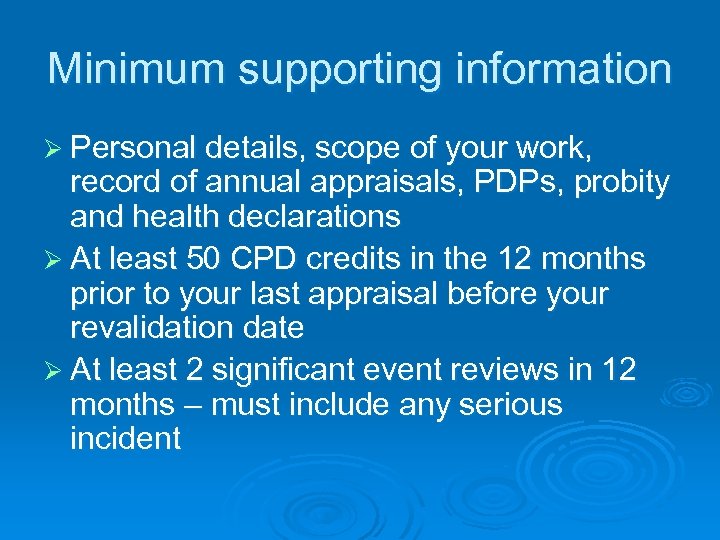 Minimum supporting information

➢ Personal details, scope of your work, record of annual appraisals, PDPs, probity and health declarations

➢ At least 50 CPD credits in the 12 months prior to your last appraisal before your revalidation date

➢ At least 2 significant event reviews in 12 months – must include any serious incident